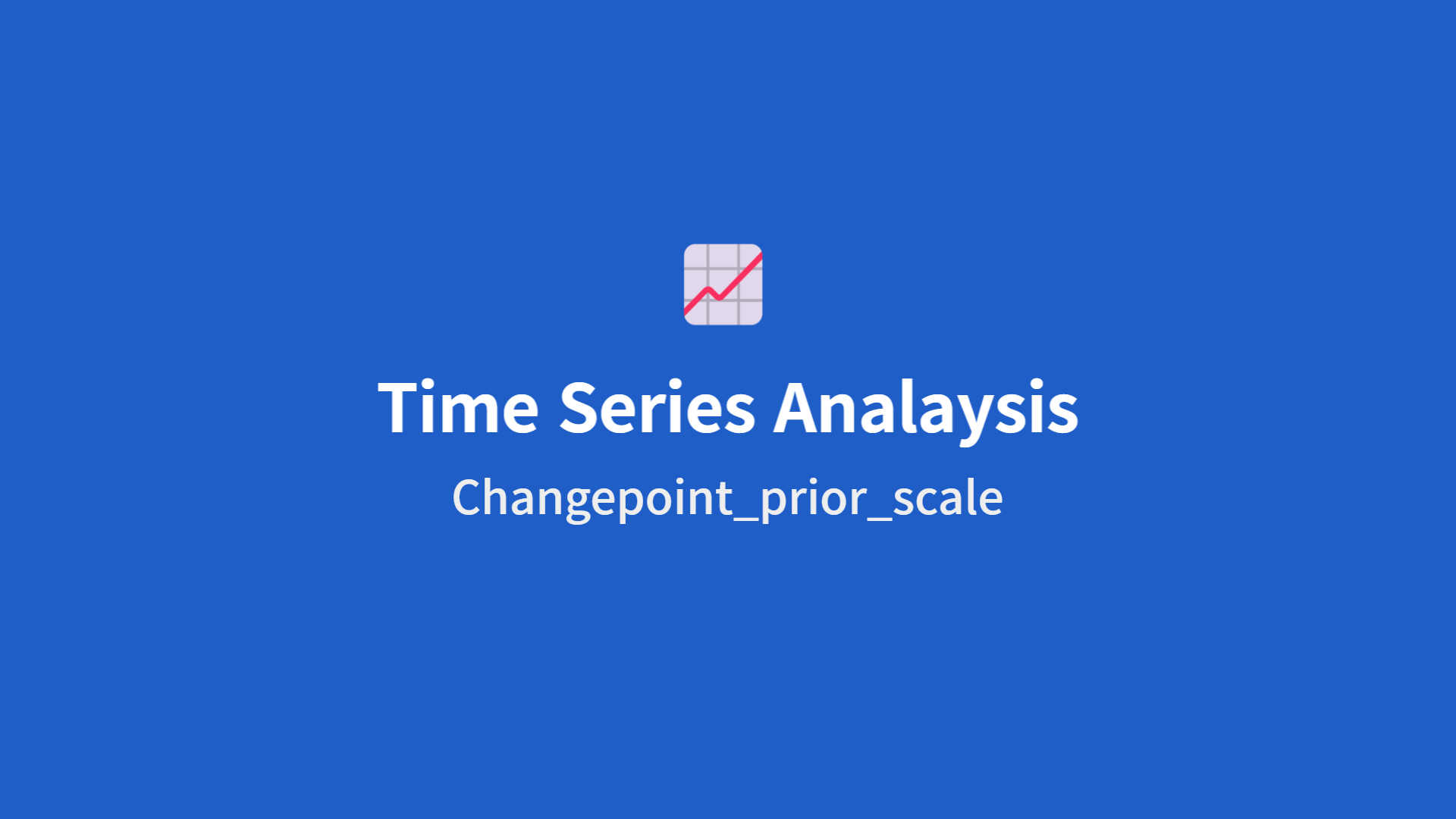 Time Series Analaysis

Changepoint_prior_scale